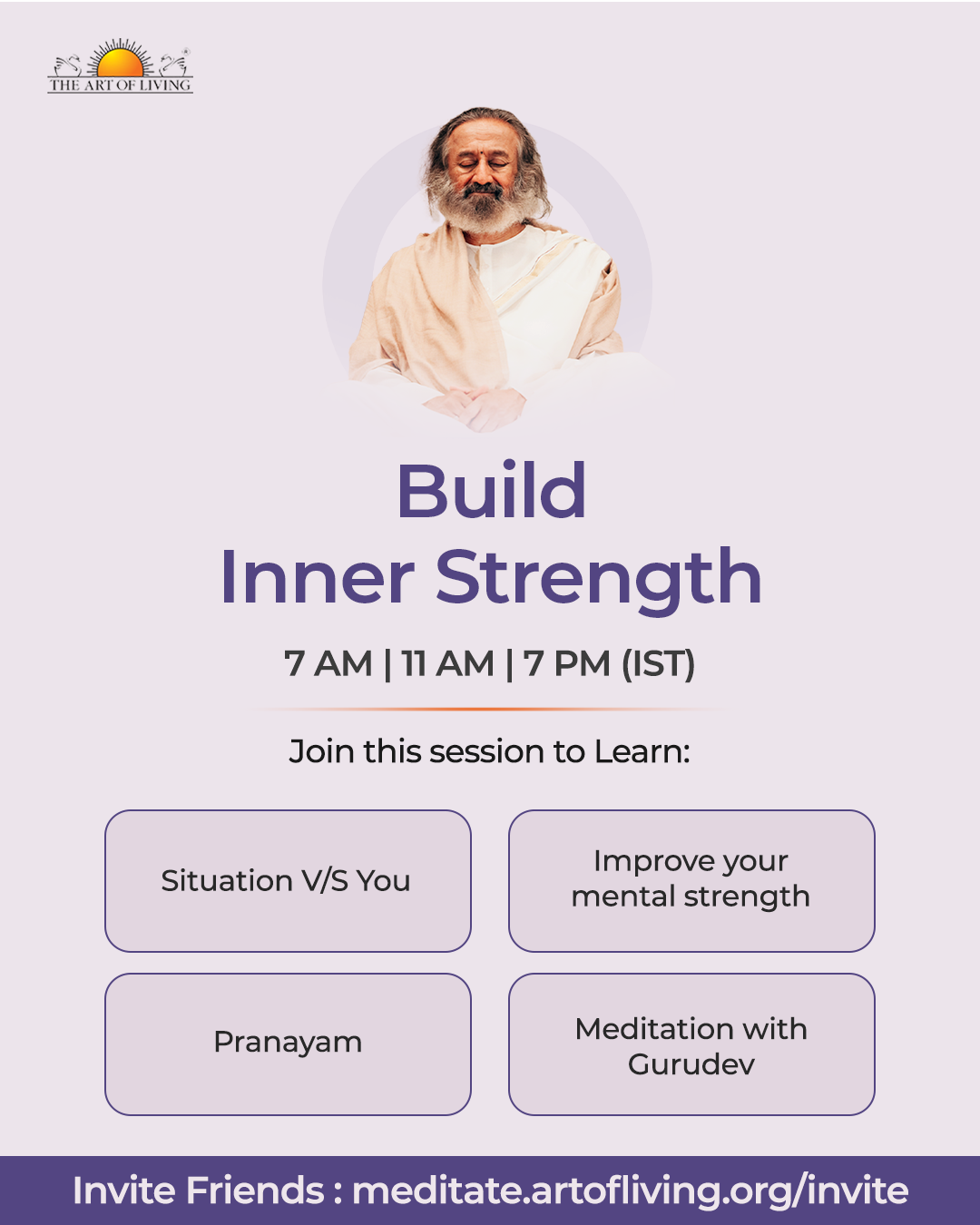 THE ART OF LIVING

Build
Inner Strength

7 AM | 11 AM | 7 PM (IST)

Join this session to Learn:

Situation V/S You

Improve your mental strength

Pranayam

Meditation with Gurudev

Invite Friends : meditate.artofliving.org/invite